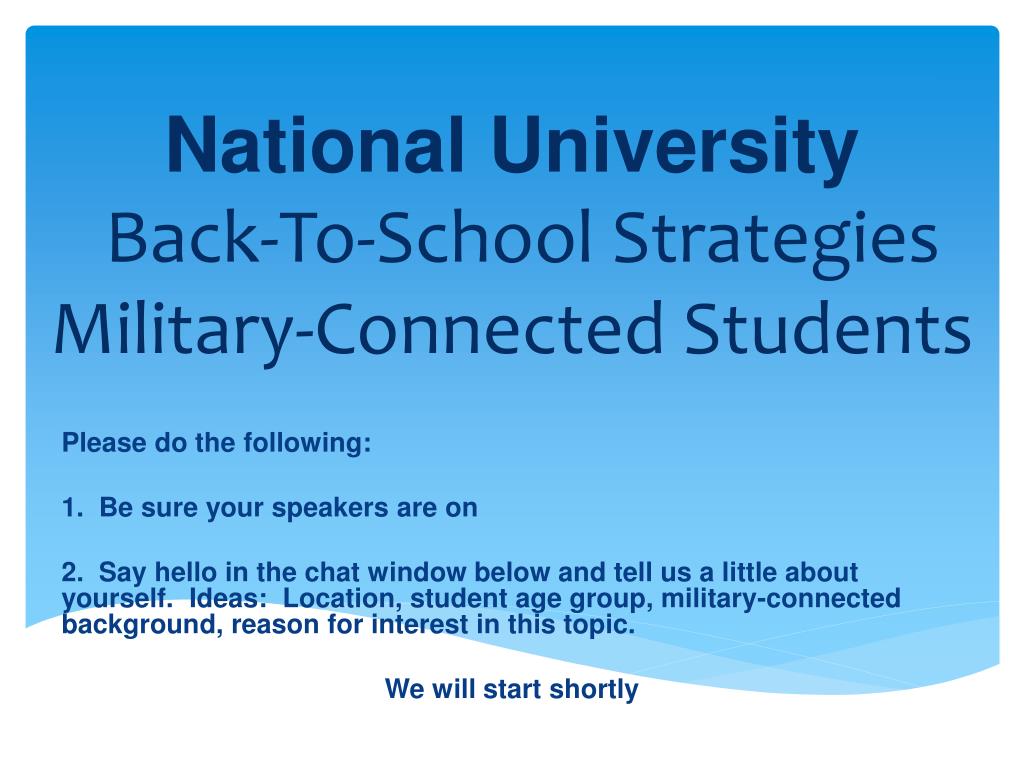 National University
Back-To-School Strategies
Military-Connected Students

Please do the following:

1. Be sure your speakers are on

2. Say hello in the chat window below and tell us a little about yourself. Ideas: Location, student age group, military-connected background, reason for interest in this topic.

We will start shortly